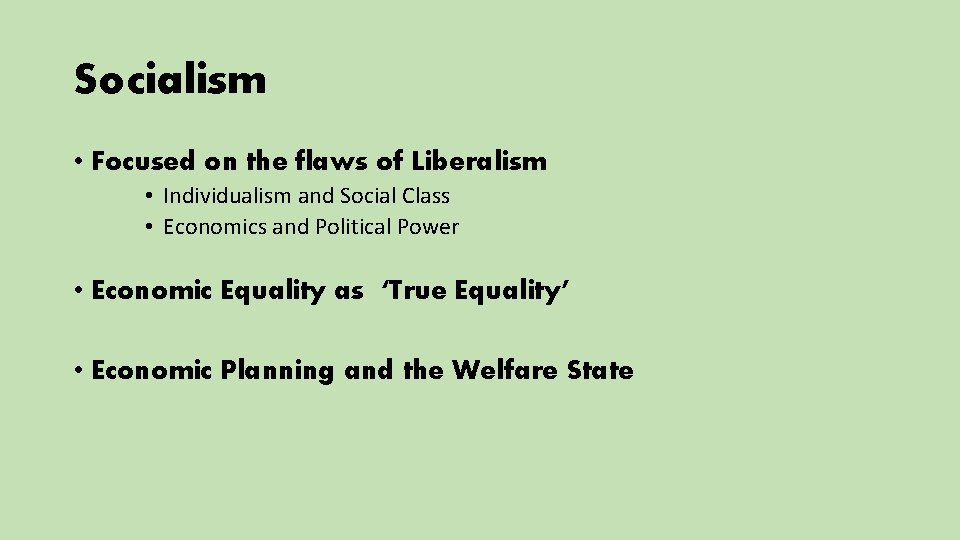 Socialism

• Focused on the flaws of Liberalism
  • Individualism and Social Class
  • Economics and Political Power

• Economic Equality as ‘True Equality’

• Economic Planning and the Welfare State